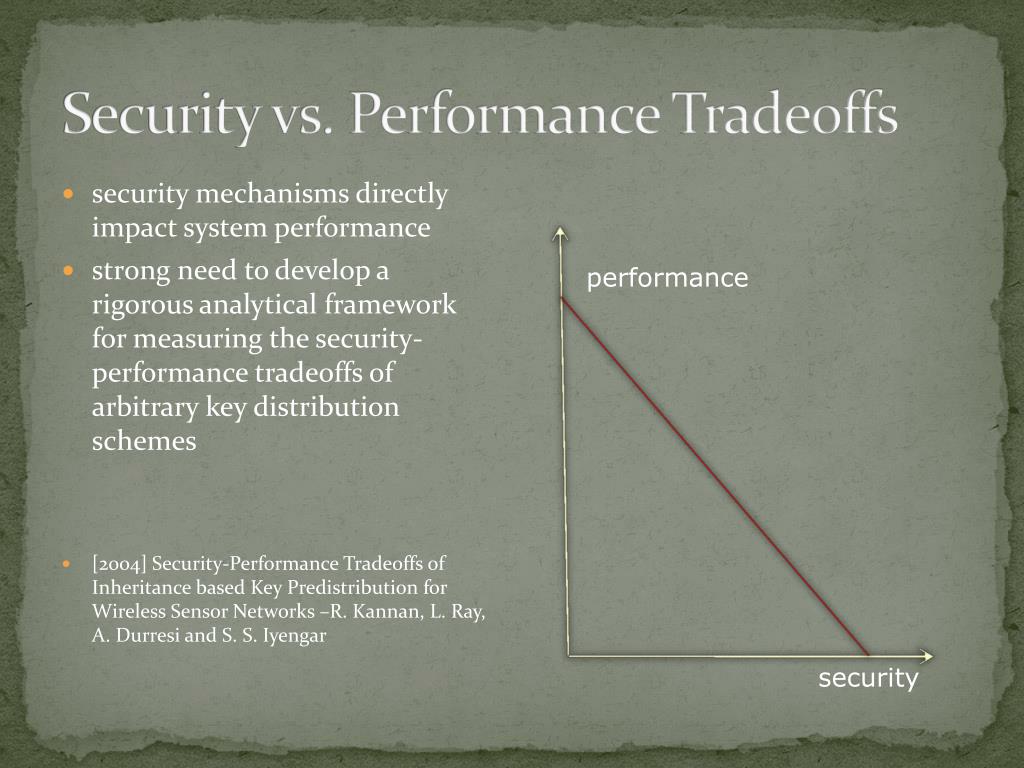 Security vs. Performance Tradeoffs

security mechanisms directly impact system performance

strong need to develop a rigorous analytical framework for measuring the security-performance tradeoffs of arbitrary key distribution schemes

[2004] Security-Performance Tradeoffs of Inheritance based Key Predistribution for Wireless Sensor Networks –R. Kannan, L. Ray, A. Durresi and S. S. Iyengar

performance

security